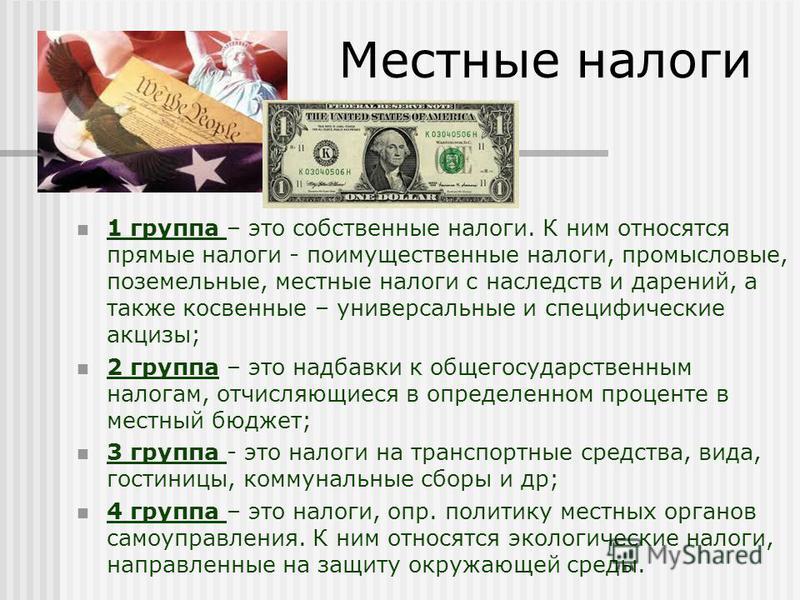 Местные налоги

We the People

FEDERAL RESERVE NOTE
THE UNITED STATES OF AMERICA
K 03040506 H
K 03040506 H
ONE DOLLAR

1 группа – это собственные налоги. К ним относятся прямые налоги - поимущественные налоги, промысловые, поземельные, местные налоги с наследств и дарений, а также косвенные – универсальные и специфические акцизы;

2 группа – это надбавки к общегосударственным налогам, отчисляющиеся в определенном проценте в местный бюджет;

3 группа - это налоги на транспортные средства, вида, гостиницы, коммунальные сборы и др;

4 группа – это налоги, опр. политику местных органов самоуправления. К ним относятся экологические налоги, направленные на защиту окружающей среды.

MyShared